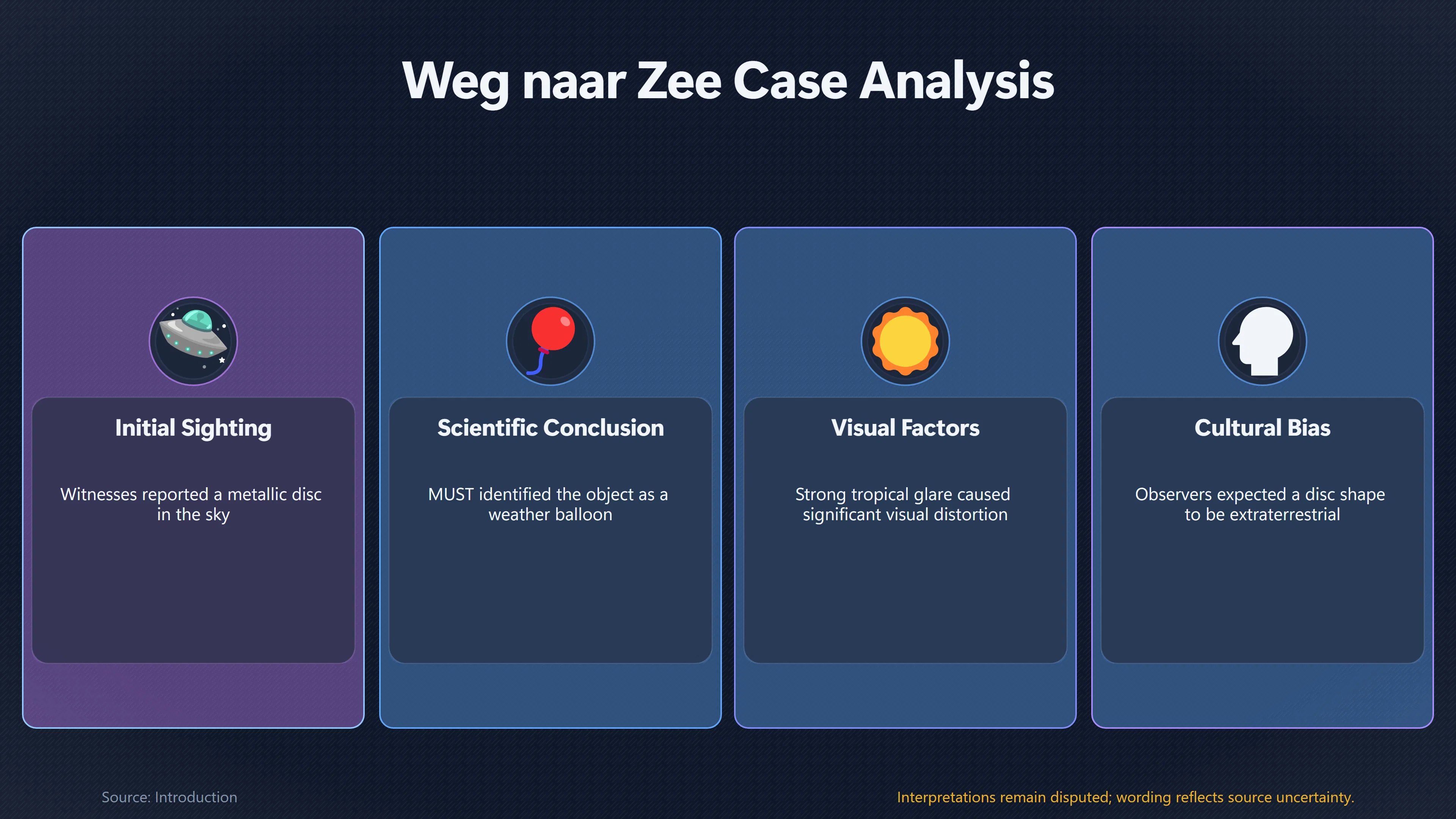 Weg naar Zee Case Analysis

Initial Sighting

Witnesses reported a metallic disc in the sky

Scientific Conclusion

MUST identified the object as a weather balloon

Visual Factors

Strong tropical glare caused significant visual distortion

Cultural Bias

Observers expected a disc shape to be extraterrestrial

Source: Introduction

Interpretations remain disputed; wording reflects source uncertainty.